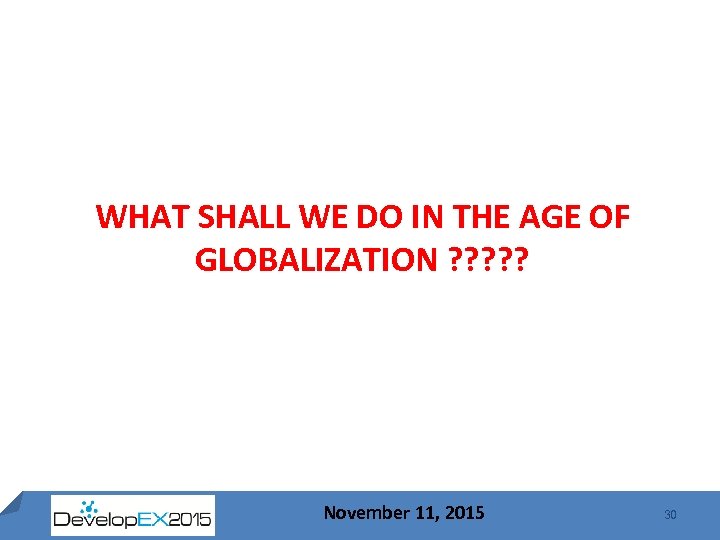 WHAT SHALL WE DO IN THE AGE OF GLOBALIZATION ?????

DevelopEX2015

November 11, 2015

30